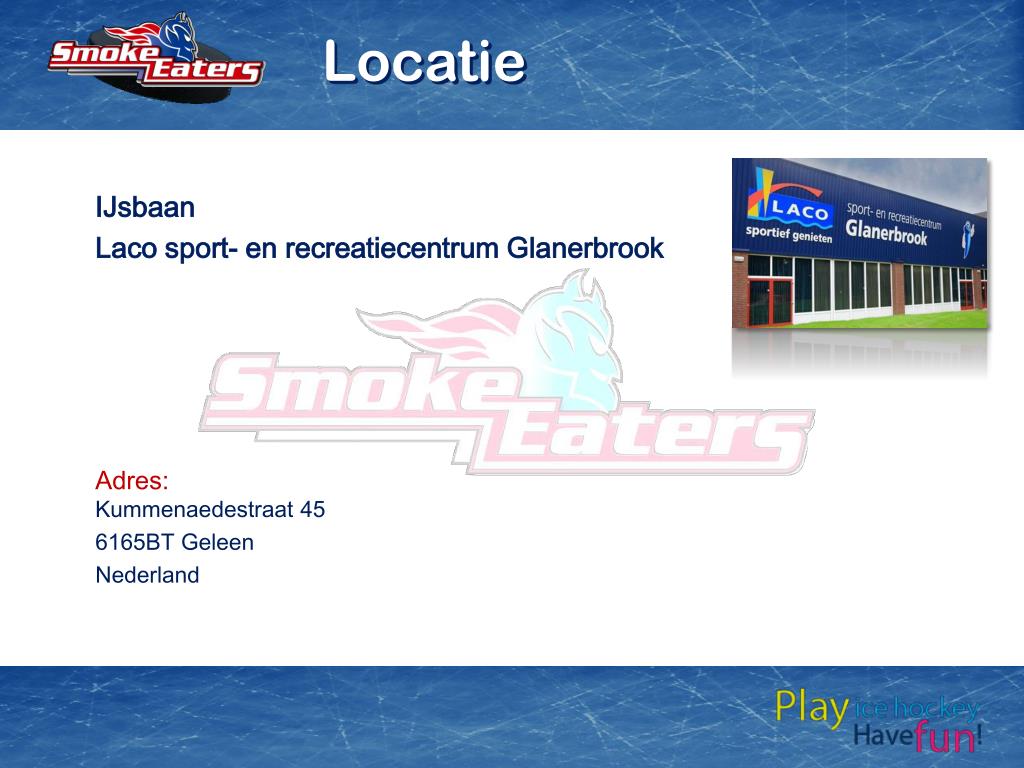 Smoke Eaters

Locatie

IJsbaan
Laco sport- en recreatiecentrum Glanerbrook

LACO
sportief genieten
sport- en recreatiecentrum
Glanerbrook

Smoke Eaters

Adres:
Kummenaedestraat 45
6165BT Geleen
Nederland

Play ice hockey
Have fun!